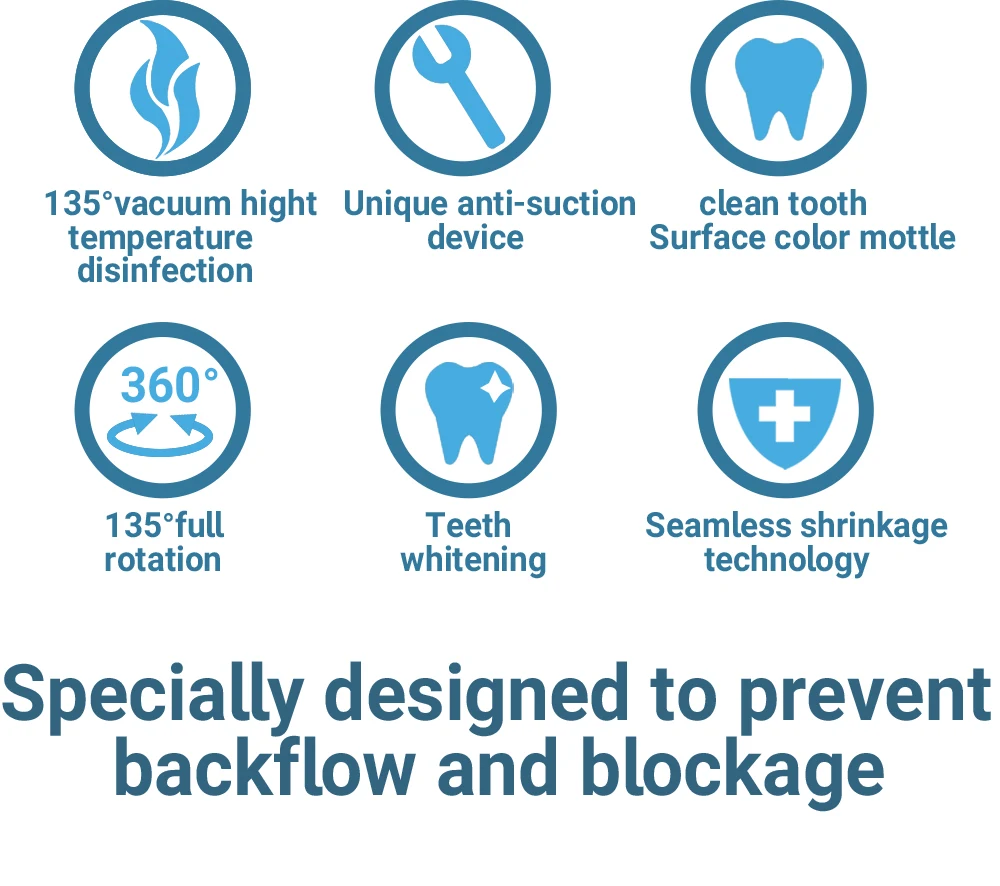 135°vacuum hight temperature disinfection

Unique anti-suction device

clean tooth Surface color mottle

360°

135°full rotation

Teeth whitening

Seamless shrinkage technology

Specially designed to prevent backflow and blockage